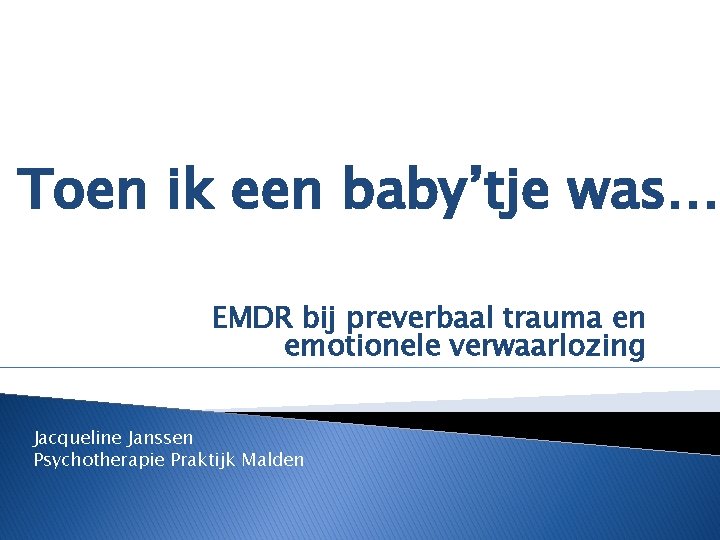 Toen ik een baby’tje was…

EMDR bij preverbaal trauma en emotionele verwaarlozing

Jacqueline Janssen
Psychotherapie Praktijk Malden